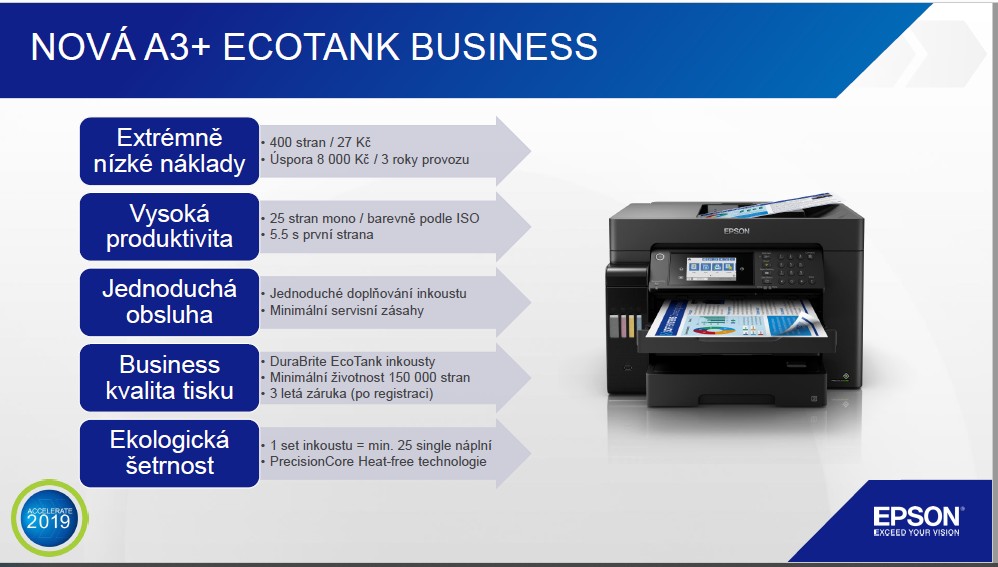 NOVÁ A3+ ECOTANK BUSINESS

Extrémně nízké náklady
• 400 stran / 27 Kč
• Úspora 8 000 Kč / 3 roky provozu

Vysoká produktivita
• 25 stran mono / barevně podle ISO
• 5.5 s první strana

Jednoduchá obsluha
• Jednoduché doplňování inkoustu
• Minimální servisní zásahy

Business kvalita tisku
• DuraBrite EcoTank inkousty
• Minimální životnost 150 000 stran
• 3 letá záruka (po registraci)

Ekologická šetrnost
• 1 set inkoustu = min. 25 single náplní
• PrecisionCore Heat-free technologie

EPSON

ACCELERATE 2019

EPSON
EXCEED YOUR VISION